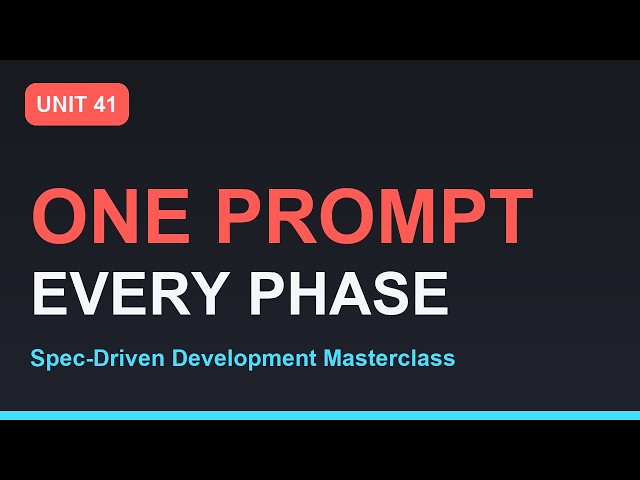 UNIT 41

ONE PROMPT
EVERY PHASE

Spec-Driven Development Masterclass